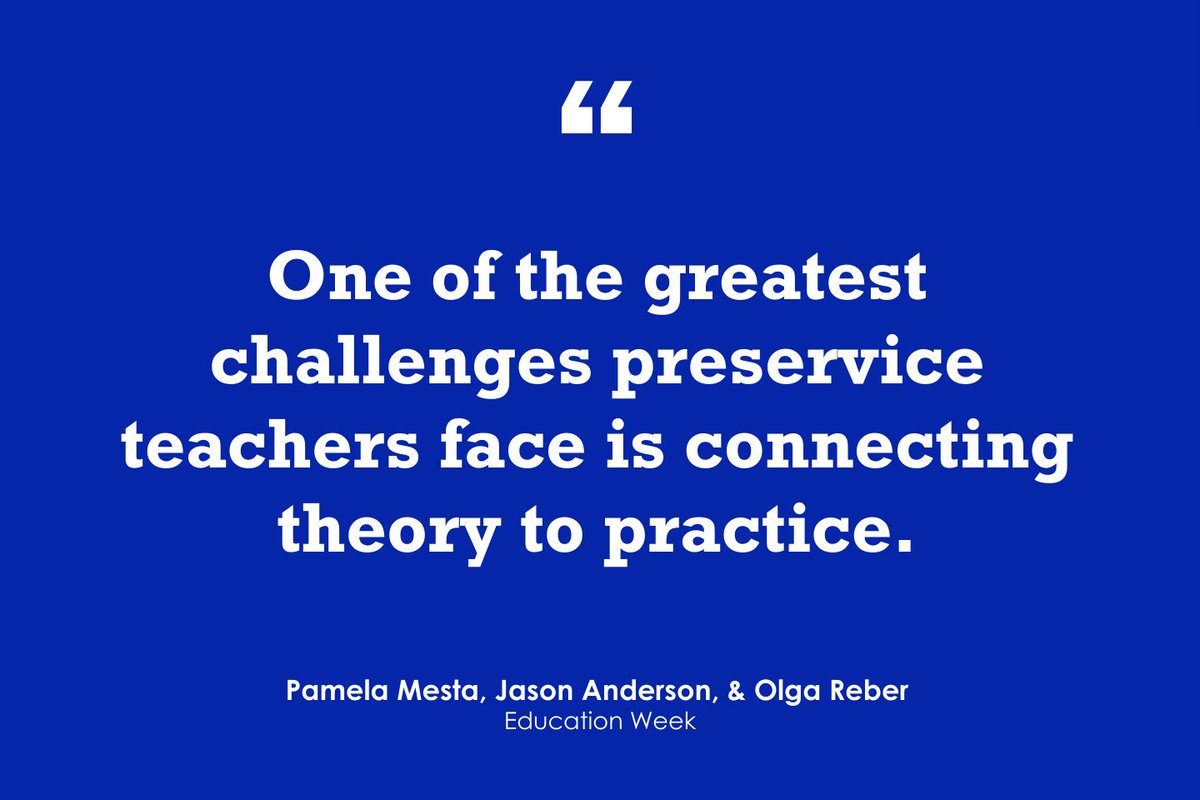 “

One of the greatest challenges preservice teachers face is connecting theory to practice.

Pamela Mesta, Jason Anderson, & Olga Reber
Education Week